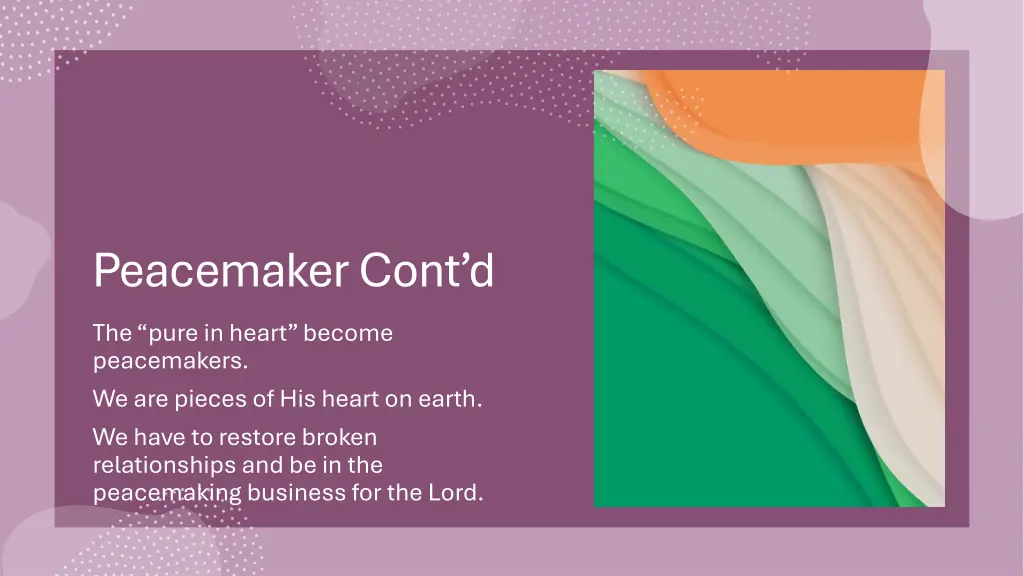 Peacemaker Cont’d

The “pure in heart” become peacemakers.

We are pieces of His heart on earth.

We have to restore broken relationships and be in the peacemaking business for the Lord.